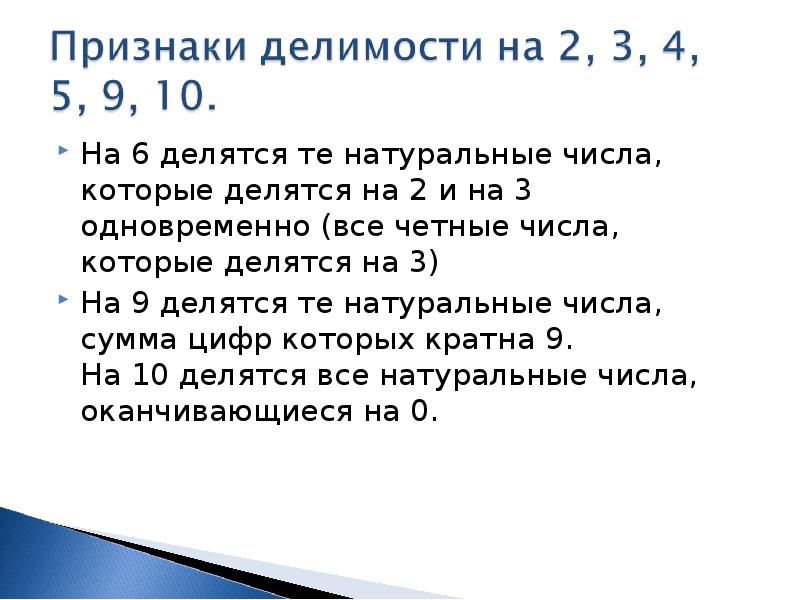 Признаки делимости на 2, 3, 4, 5, 9, 10.

На 6 делятся те натуральные числа, которые делятся на 2 и на 3 одновременно (все четные числа, которые делятся на 3)

На 9 делятся те натуральные числа, сумма цифр которых кратна 9.
На 10 делятся все натуральные числа, оканчивающиеся на 0.